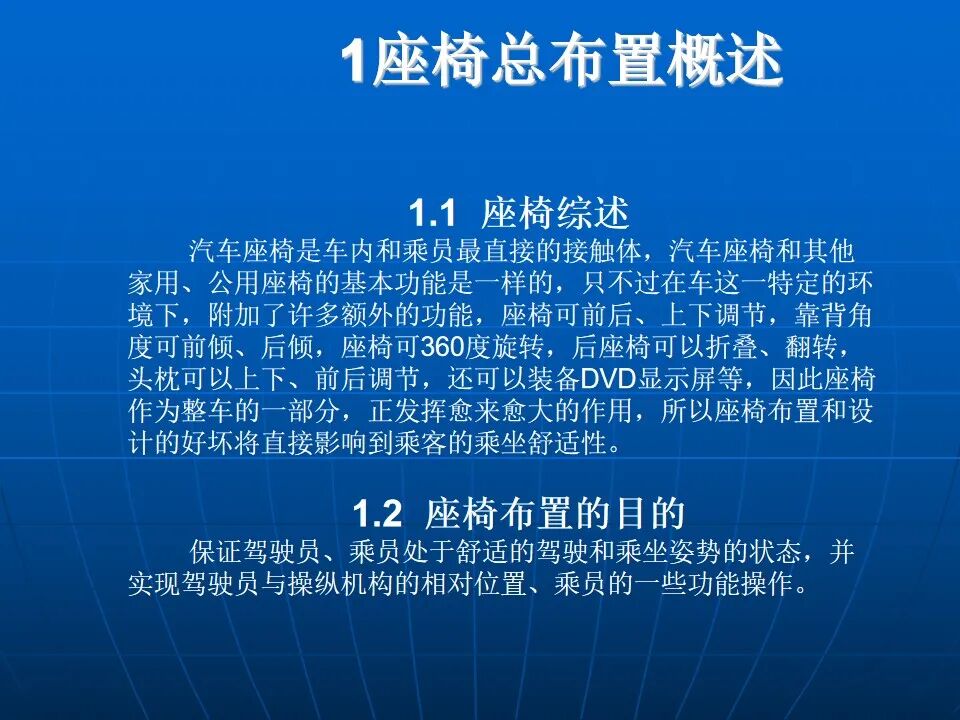 1座椅总布置概述

1.1 座椅综述

汽车座椅是车内和乘员最直接的接触体，汽车座椅和其他家用、公用座椅的基本功能是一样的，只不过在车这一特定的环境下，附加了许多额外的功能，座椅可前后、上下调节，靠背角度可前倾、后倾，座椅可360度旋转，后座椅可以折叠、翻转，头枕可以上下、前后调节，还可以装备DVD显示屏等，因此座椅作为整车的一部分，正发挥愈来愈大的作用，所以座椅布置和设计的好坏将直接影响到乘客的乘坐舒适性。

1.2 座椅布置的目的

保证驾驶员、乘员处于舒适的驾驶和乘坐姿势的状态，并实现驾驶员与操纵机构的相对位置、乘员的一些功能操作。